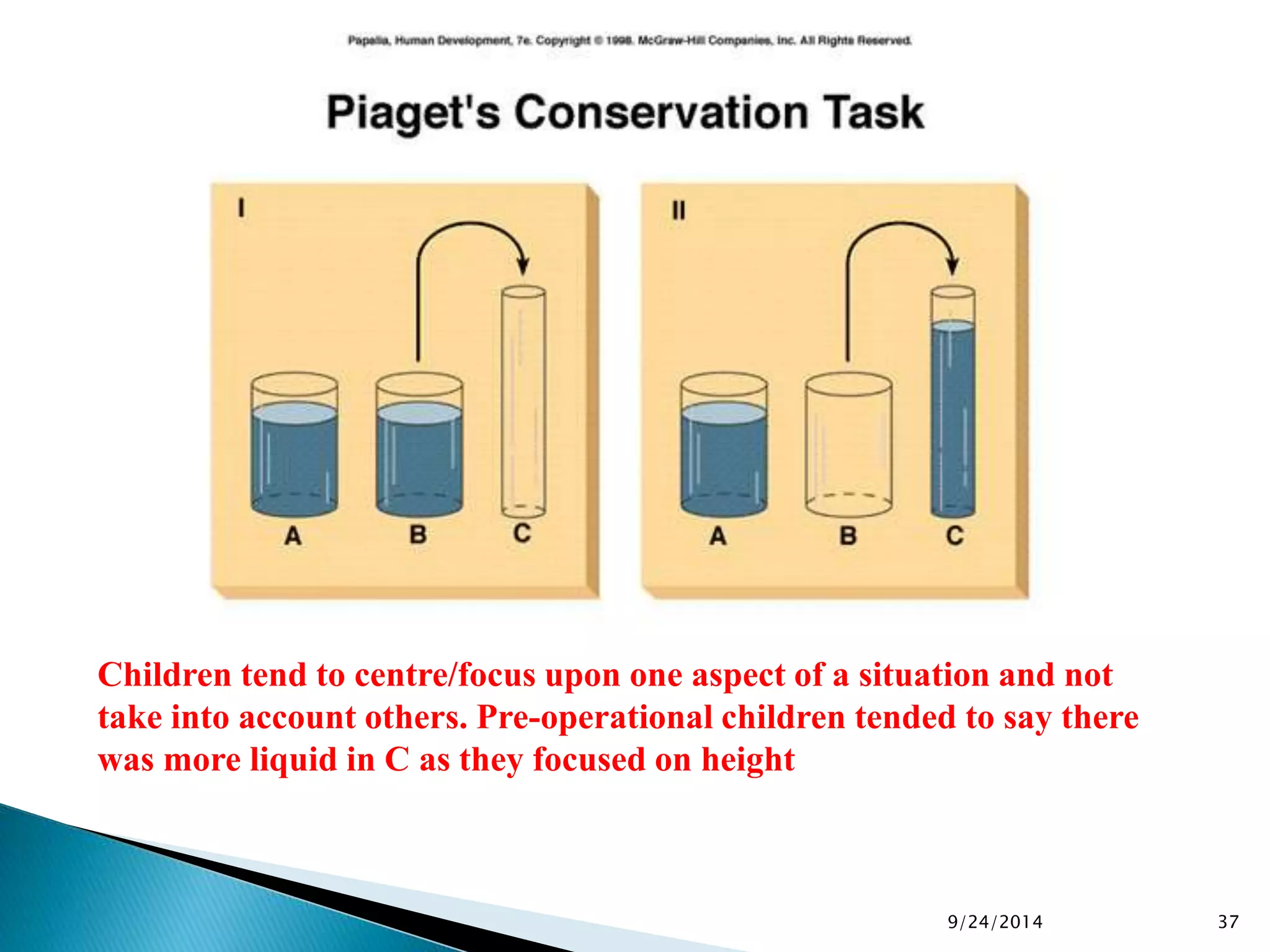 Papalia, Human Development, 7e. Copyright © 1998. McGraw-Hill Companies, Inc. All Rights Reserved.

Piaget's Conservation Task

I

A B C

II

A B C

Children tend to centre/focus upon one aspect of a situation and not take into account others. Pre-operational children tended to say there was more liquid in C as they focused on height

9/24/2014

37